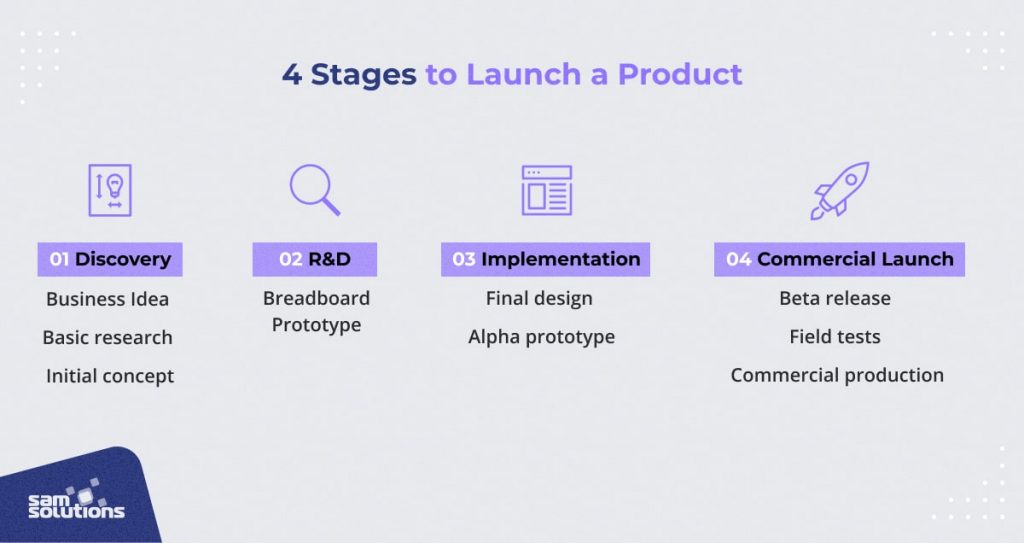 4 Stages to Launch a Product

01 Discovery
Business Idea
Basic research
Initial concept

02 R&D
Breadboard Prototype

03 Implementation
Final design
Alpha prototype

04 Commercial Launch
Beta release
Field tests
Commercial production

sam solutions